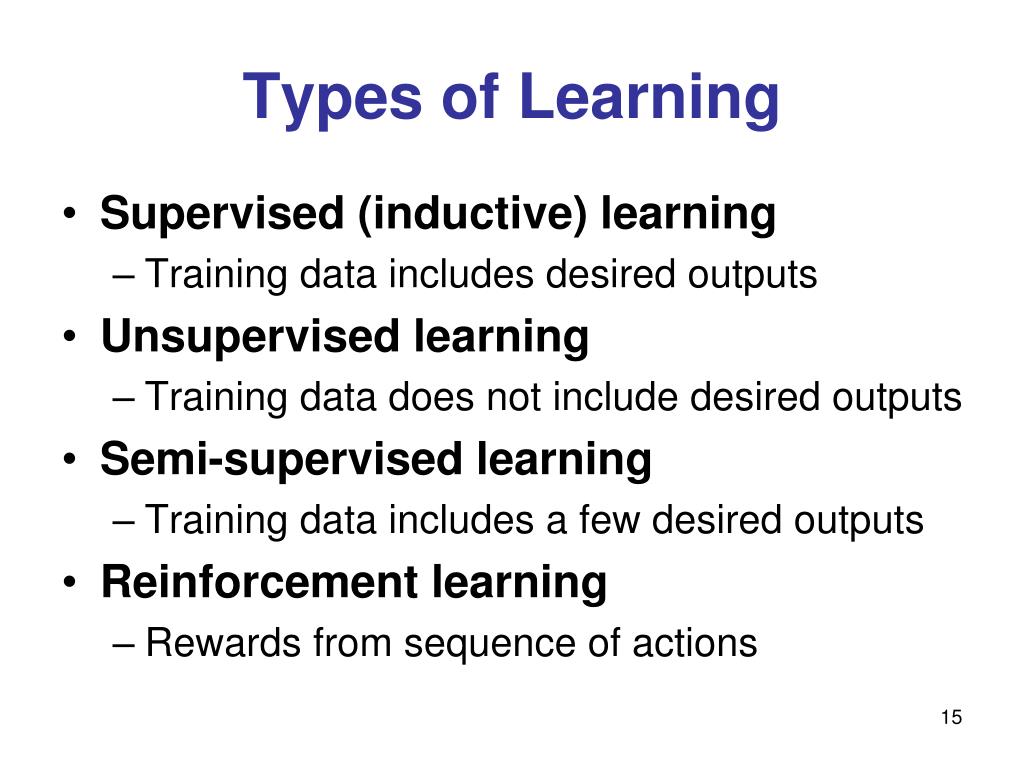 Types of Learning

• Supervised (inductive) learning
– Training data includes desired outputs
• Unsupervised learning
– Training data does not include desired outputs
• Semi-supervised learning
– Training data includes a few desired outputs
• Reinforcement learning
– Rewards from sequence of actions

15